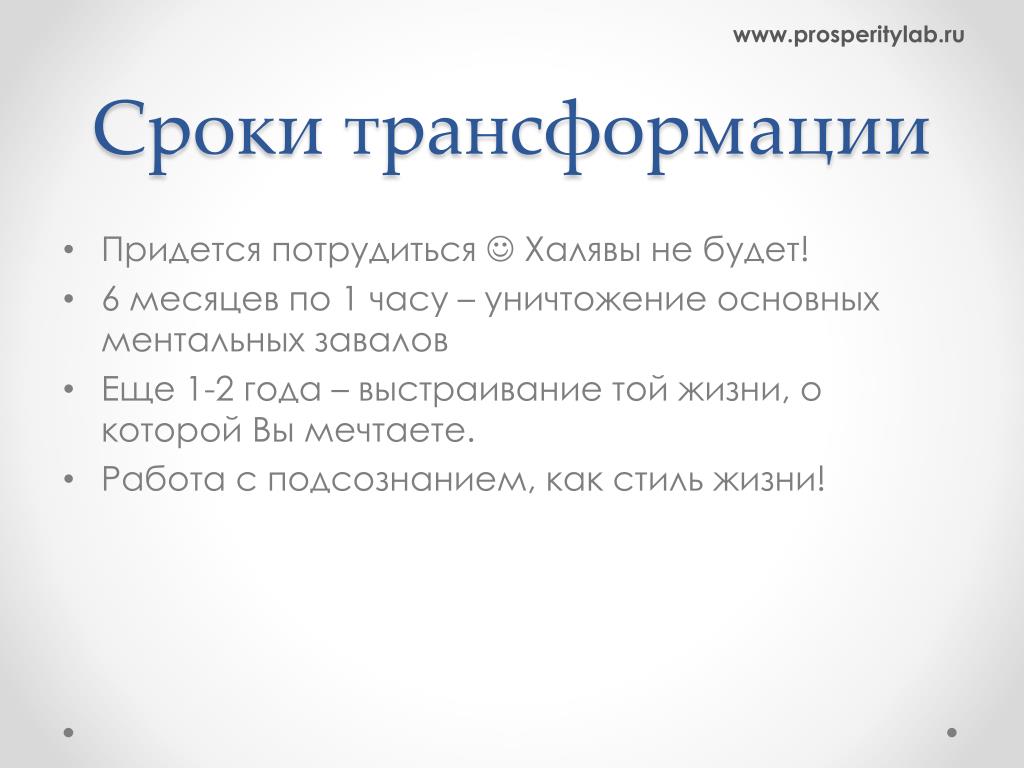 www.prosperitylab.ru

Сроки трансформации

• Придется потрудиться ☺ Халявы не будет!
• 6 месяцев по 1 часу – уничтожение основных ментальных завалов
• Еще 1-2 года – выстраивание той жизни, о которой Вы мечтаете.
• Работа с подсознанием, как стиль жизни!